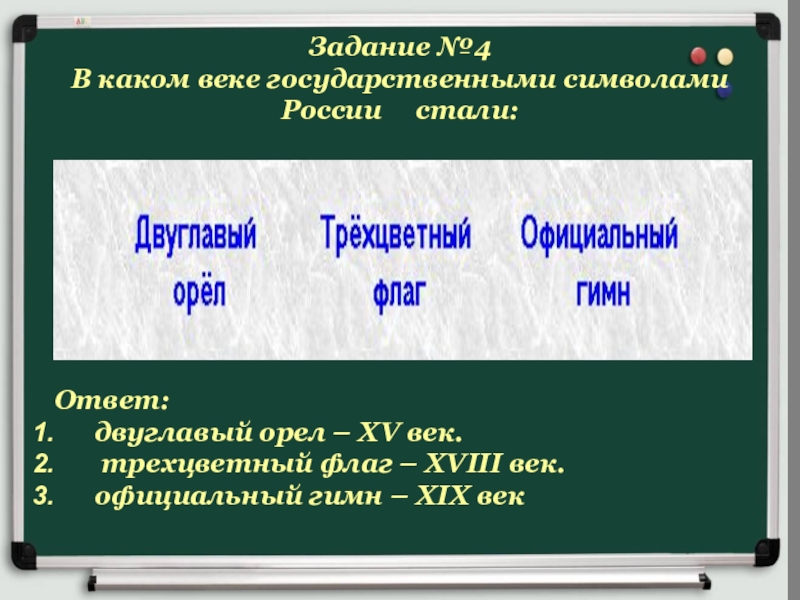 Задание №4
В каком веке государственными символами России стали:

Двуглавый орёл

Трёхцветный флаг

Официальный гимн

Ответ:
1. двуглавый орел – XV век.
2. трехцветный флаг – XVIII век.
3. официальный гимн – XIX век